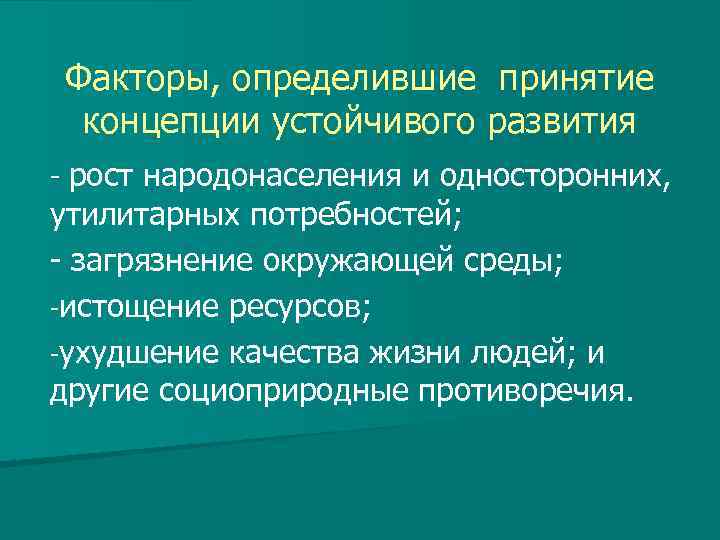 Факторы, определившие принятие концепции устойчивого развития

- рост народонаселения и односторонних, утилитарных потребностей;

- загрязнение окружающей среды;

-истощение ресурсов;

-ухудшение качества жизни людей; и другие социоприродные противоречия.